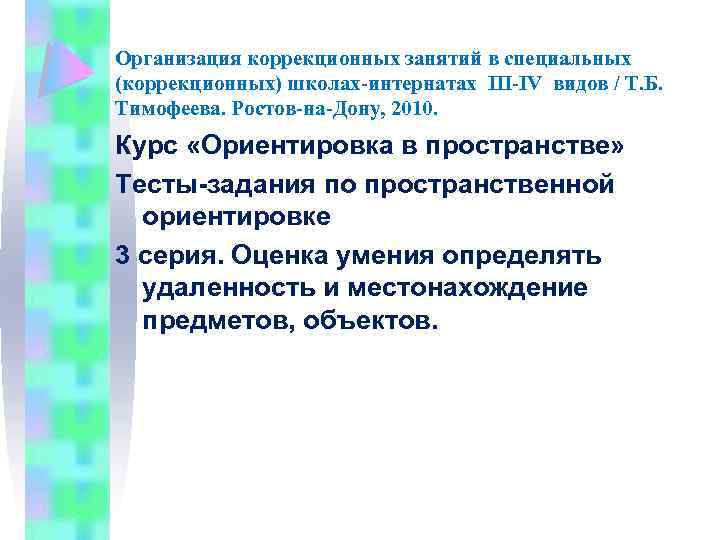 Организация коррекционных занятий в специальных (коррекционных) школах-интернатах III-IV видов / Т.Б. Тимофеева. Ростов-на-Дону, 2010.

Курс «Ориентировка в пространстве»

Тесты-задания по пространственной ориентировке

3 серия. Оценка умения определять удаленность и местонахождение предметов, объектов.